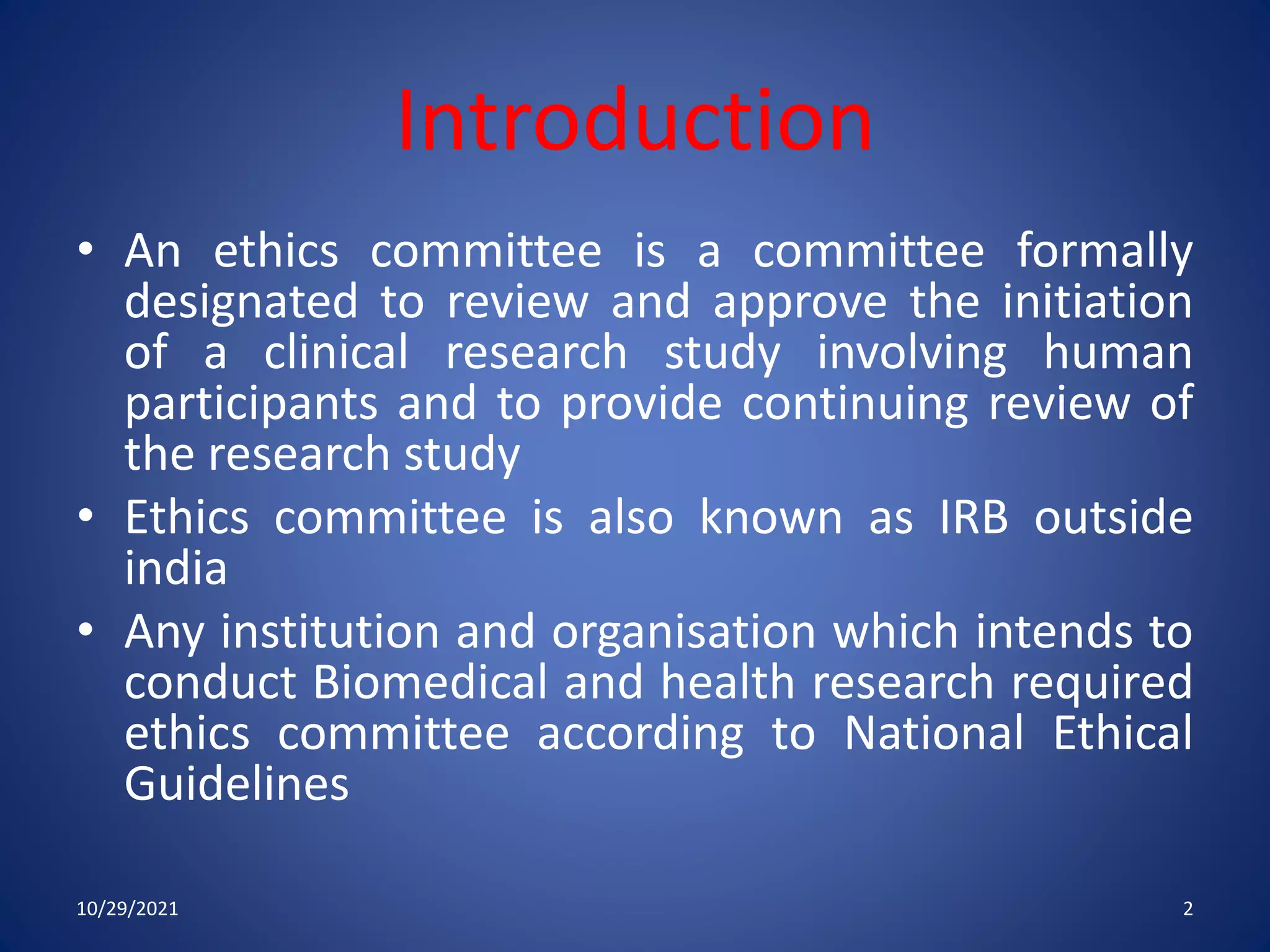 Introduction

• An ethics committee is a committee formally designated to review and approve the initiation of a clinical research study involving human participants and to provide continuing review of the research study

• Ethics committee is also known as IRB outside india

• Any institution and organisation which intends to conduct Biomedical and health research required ethics committee according to National Ethical Guidelines

10/29/2021

2